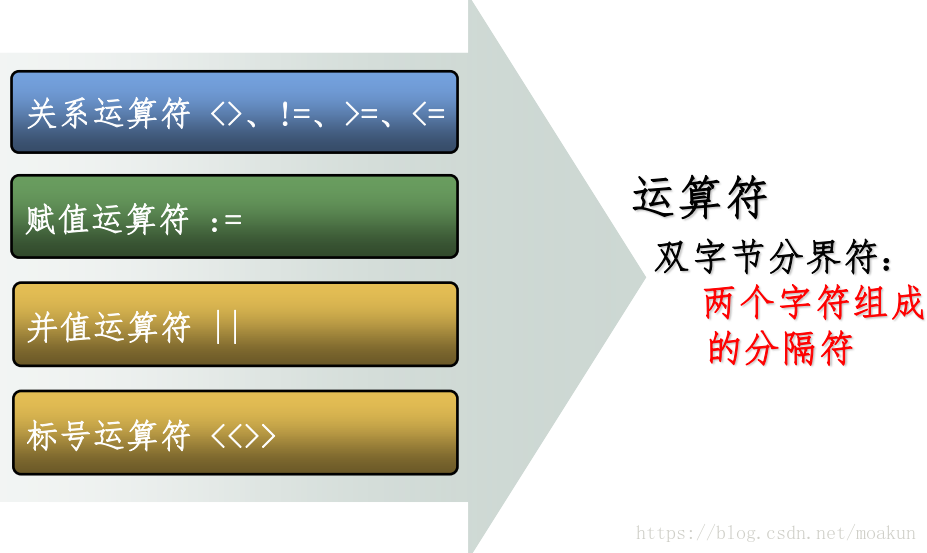 关系运算符 <>、!=、>=、<=

赋值运算符 :=

并值运算符 ||

标号运算符 <<>>

运算符

双字节分界符：
两个字符组成的分隔符

https://blog.csdn.net/moakun